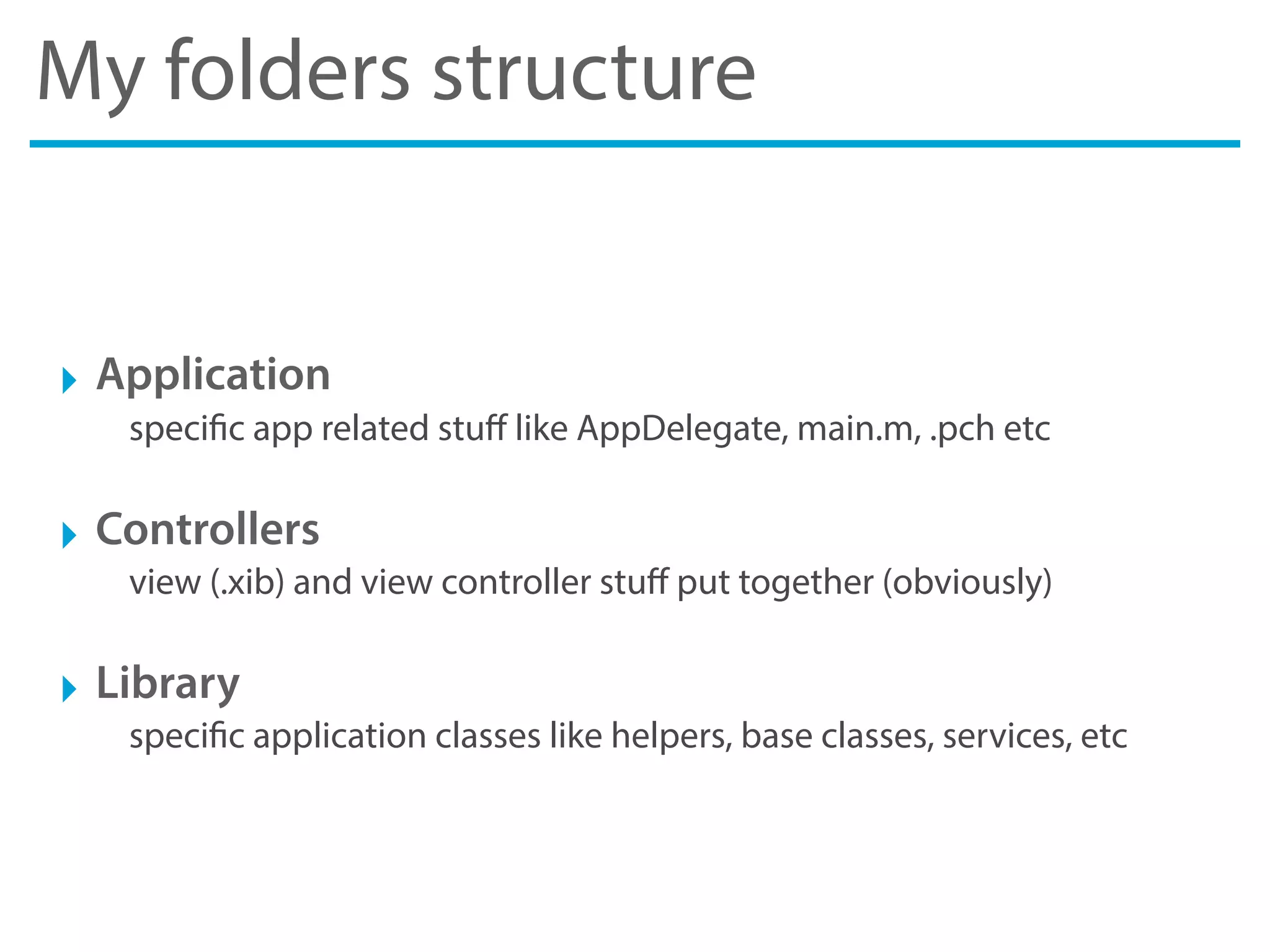 My folders structure

Application
specific app related stuff like AppDelegate, main.m, .pch etc

Controllers
view (.xib) and view controller stuff put together (obviously)

Library
specific application classes like helpers, base classes, services, etc